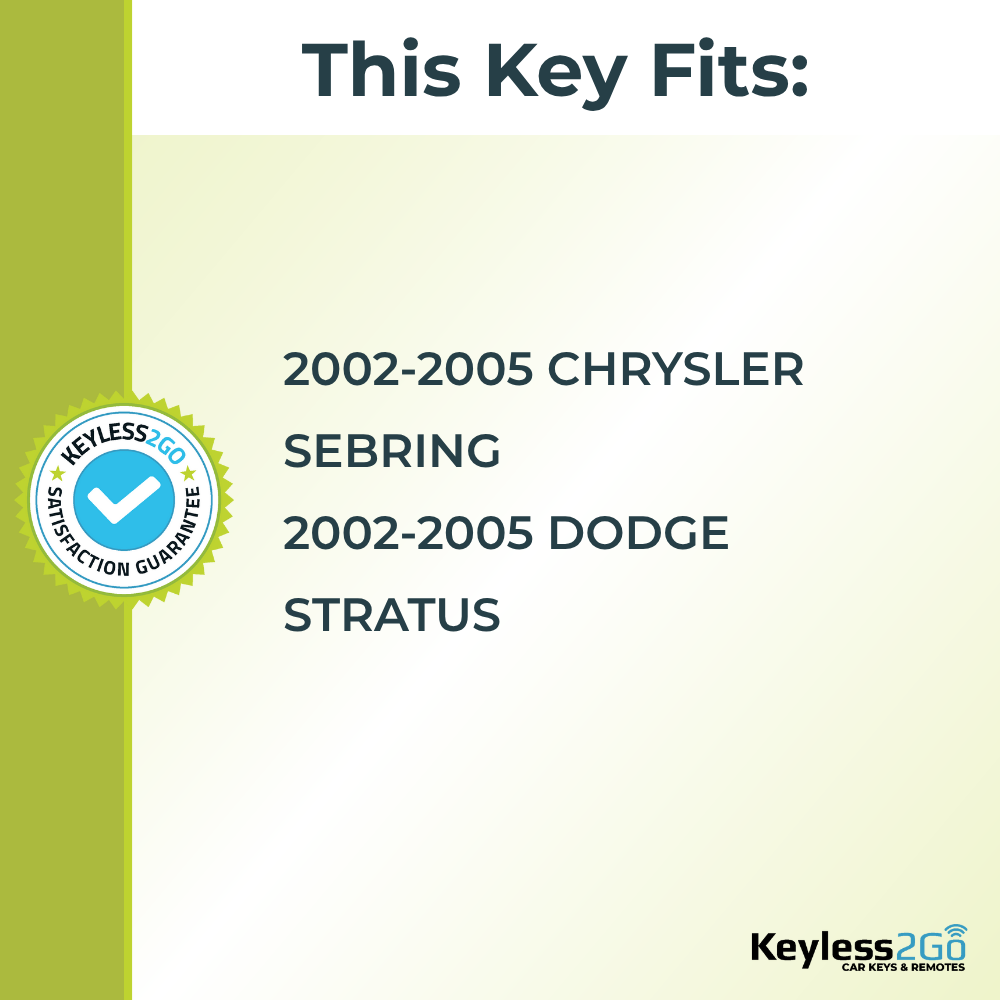 This Key Fits:

KEYLESS2GO
SATISFACTION GUARANTEE

2002-2005 CHRYSLER SEBRING
2002-2005 DODGE STRATUS

Keyless2Go
CAR KEYS & REMOTES